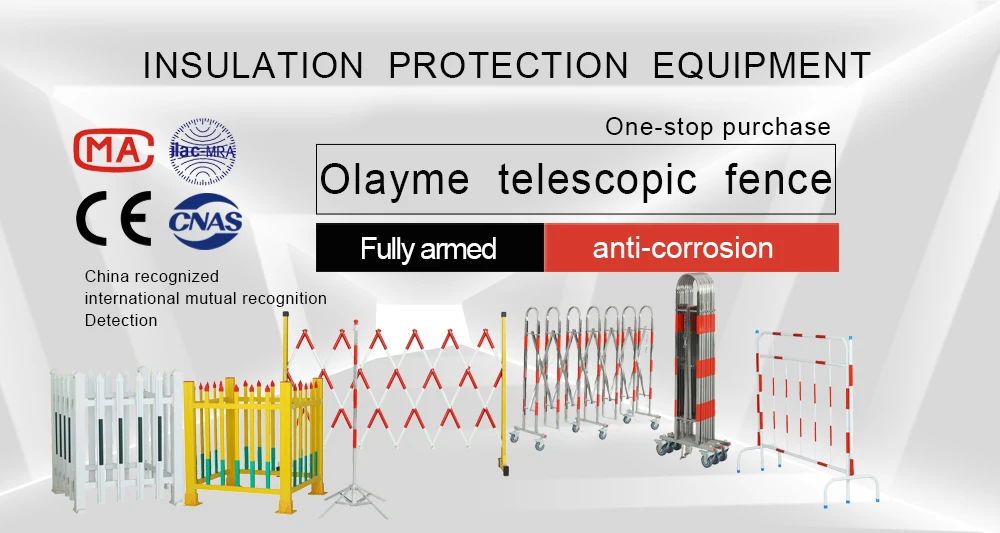 INSULATION PROTECTION EQUIPMENT

MA

ilac-MRA

CE

CNAS

China recognized international mutual recognition Detection

One-stop purchase

Olayme telescopic fence

Fully armed

anti-corrosion